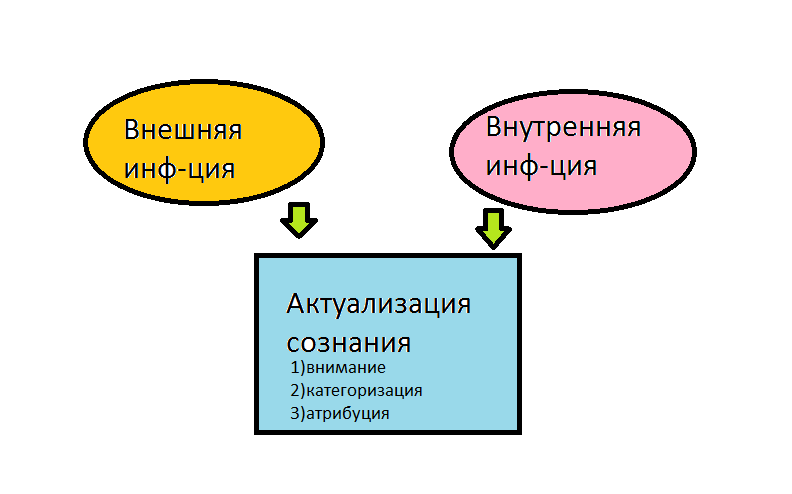 Внешняя инф-ция

Внутренняя инф-ция

Актуализация сознания
1)внимание
2)категоризация
3)атрибуция